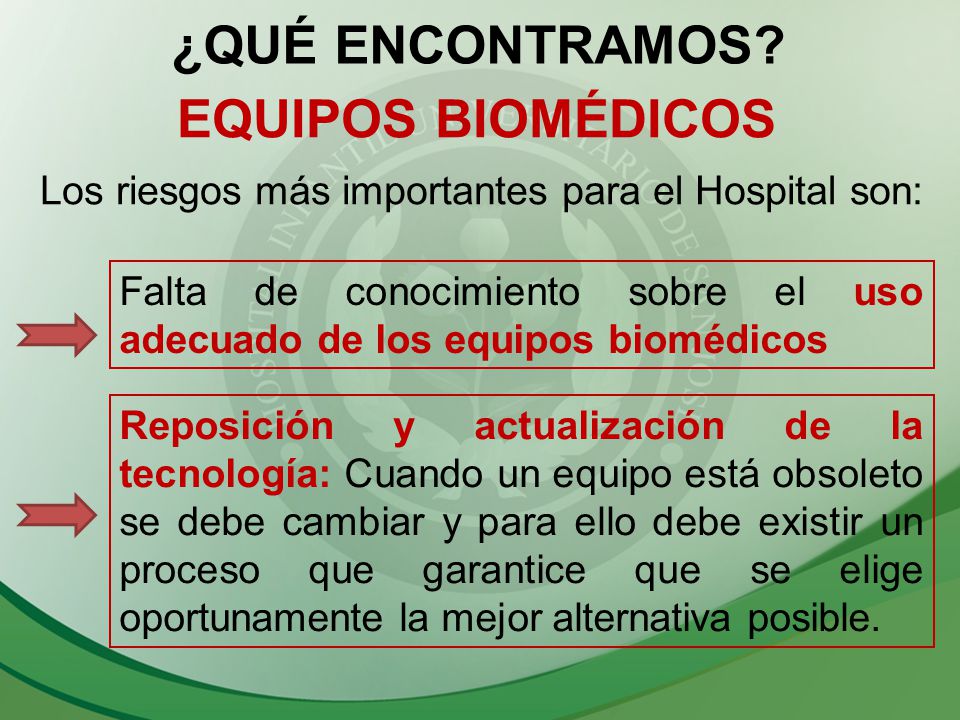 ¿QUÉ ENCONTRAMOS?

EQUIPOS BIOMÉDICOS

Los riesgos más importantes para el Hospital son:

Falta de conocimiento sobre el uso adecuado de los equipos biomédicos

Reposición y actualización de la tecnología: Cuando un equipo está obsoleto se debe cambiar y para ello debe existir un proceso que garantice que se elige oportunamente la mejor alternativa posible.